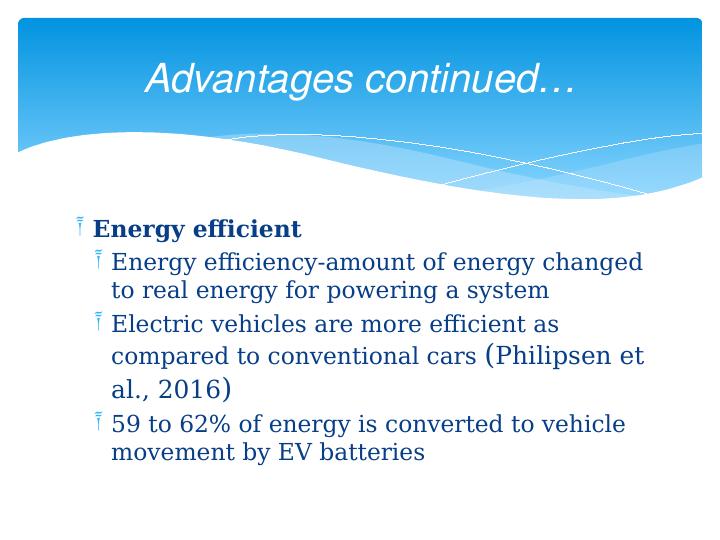 Advantages continued…

Energy efficient

Energy efficiency-amount of energy changed to real energy for powering a system

Electric vehicles are more efficient as compared to conventional cars (Philipsen et al., 2016)

59 to 62% of energy is converted to vehicle movement by EV batteries